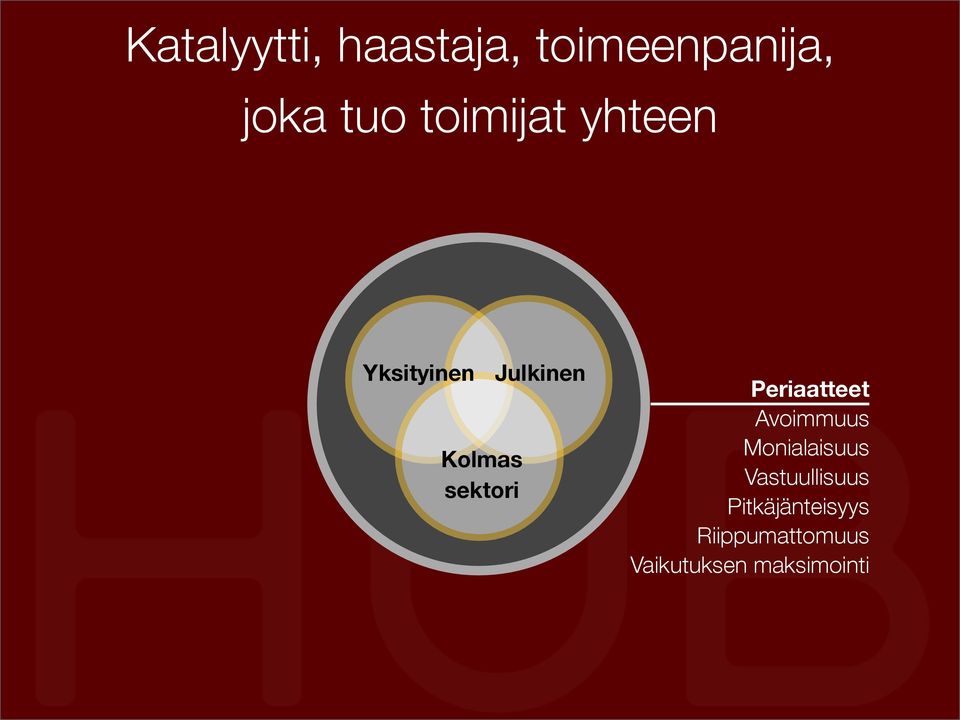 Katalyytti, haastaja, toimeenpanija, joka tuo toimijat yhteen

Yksityinen

Julkinen

Kolmas sektori

Periaatteet
Avoimmuus
Monialaisuus
Vastuullisuus
Pitkäjänteisyys
Riippumattomuus
Vaikutuksen maksimointi

HUB